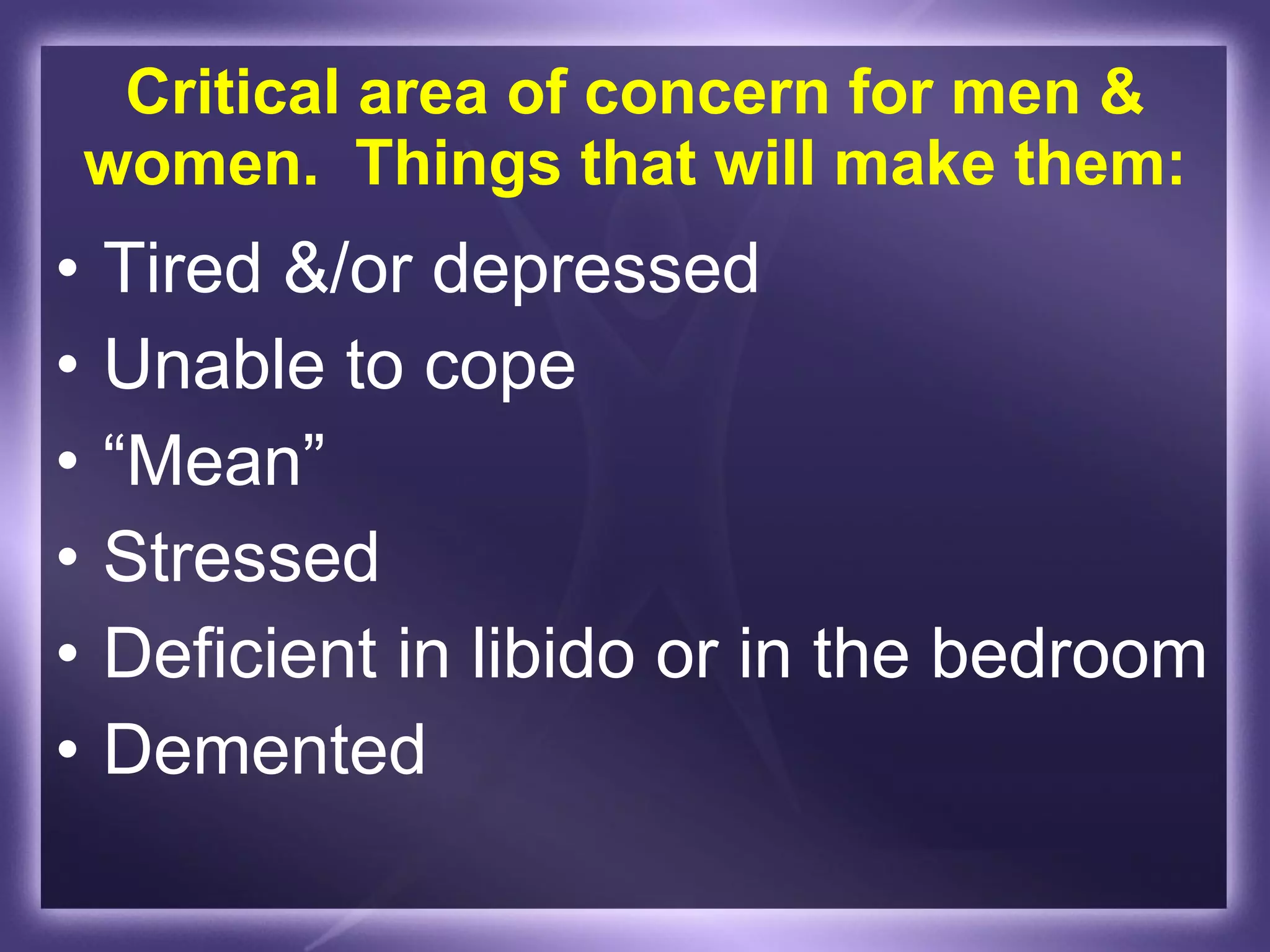 Critical area of concern for men & women.  Things that will make them:

• Tired &/or depressed
• Unable to cope
• “Mean”
• Stressed
• Deficient in libido or in the bedroom
• Demented